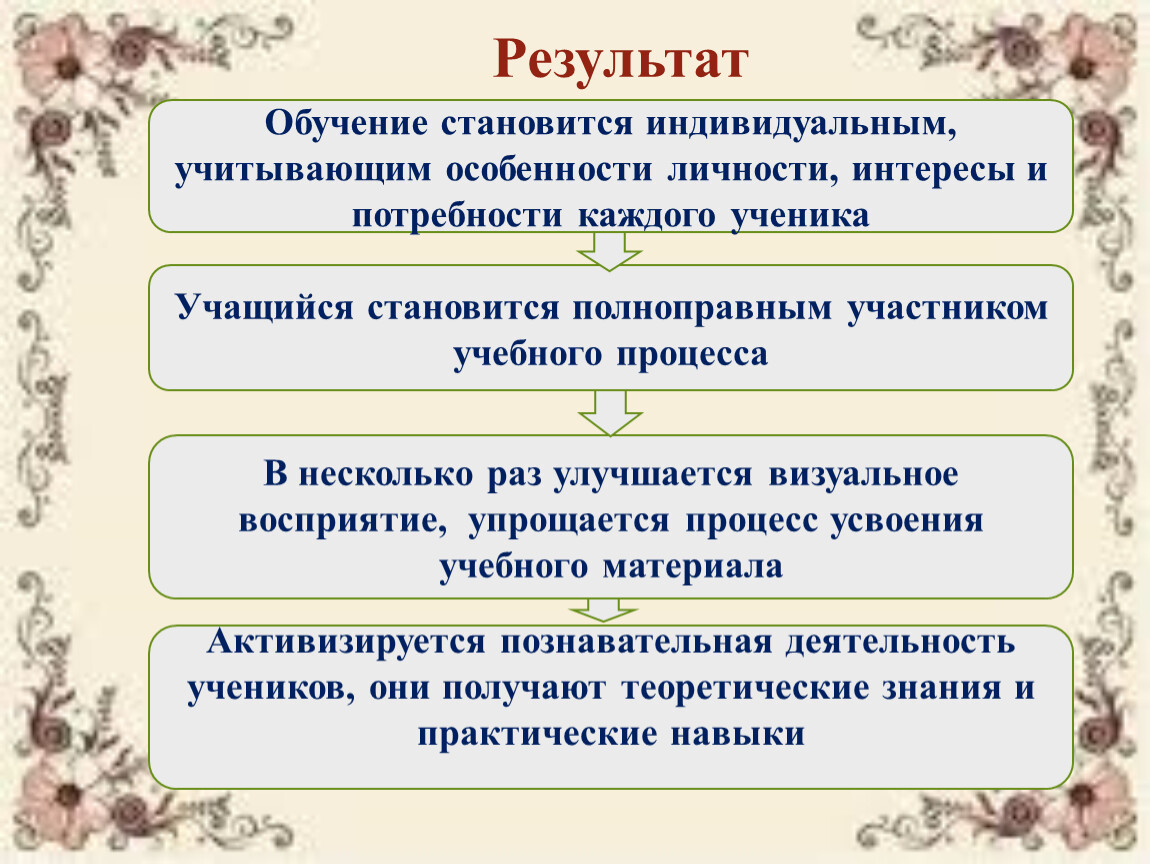 Результат

Обучение становится индивидуальным, учитывающим особенности личности, интересы и потребности каждого ученика

Учащийся становится полноправным участником учебного процесса

В несколько раз улучшается визуальное восприятие, упрощается процесс усвоения учебного материала

Активизируется познавательная деятельность учеников, они получают теоретические знания и практические навыки